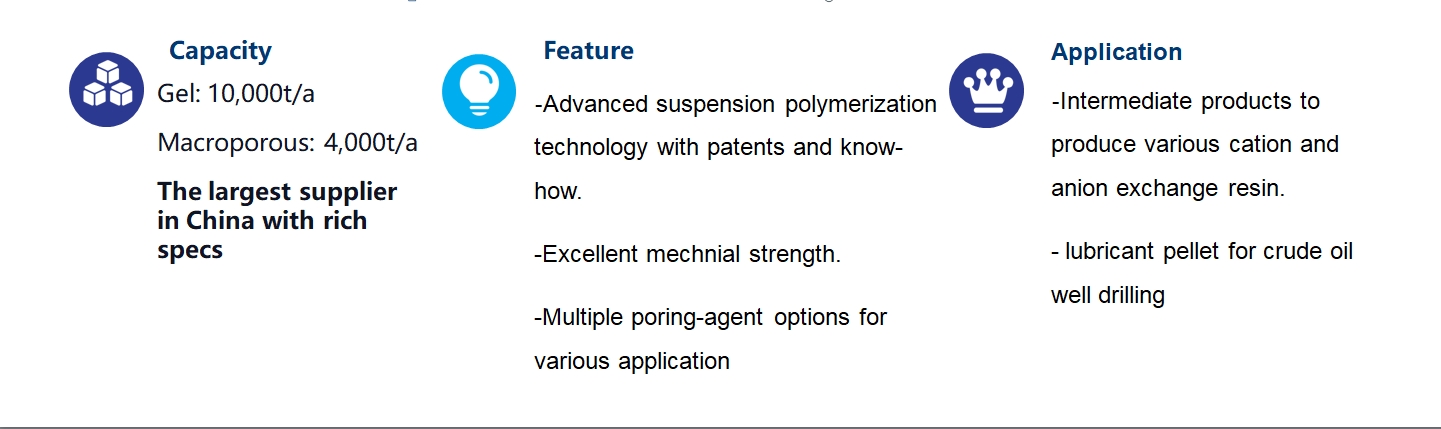 Capacity

Gel: 10,000t/a

Macroporous: 4,000t/a

The largest supplier in China with rich specs

Feature

-Advanced suspension polymerization technology with patents and know-how.

-Excellent mechnial strength.

-Multiple poring-agent options for various application

Application

-Intermediate products to produce various cation and anion exchange resin.

- lubricant pellet for crude oil well drilling